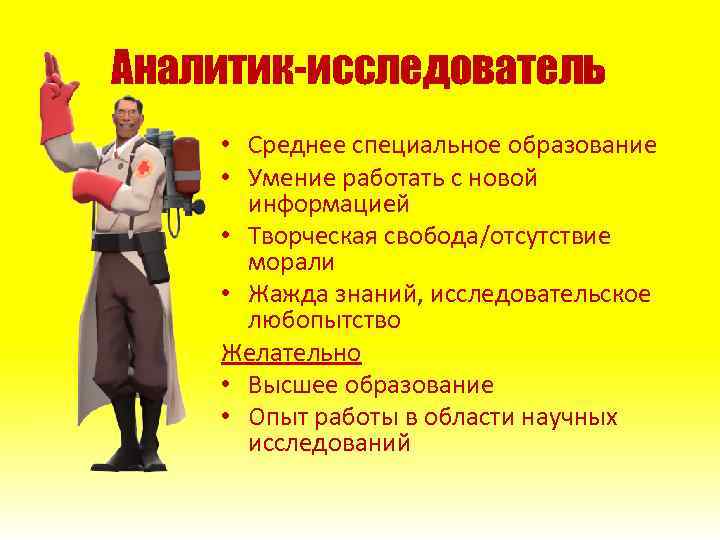 Аналитик-исследователь

• Среднее специальное образование
• Умение работать с новой информацией
• Творческая свобода/отсутствие морали
• Жажда знаний, исследовательское любопытство

Желательно
• Высшее образование
• Опыт работы в области научных исследований